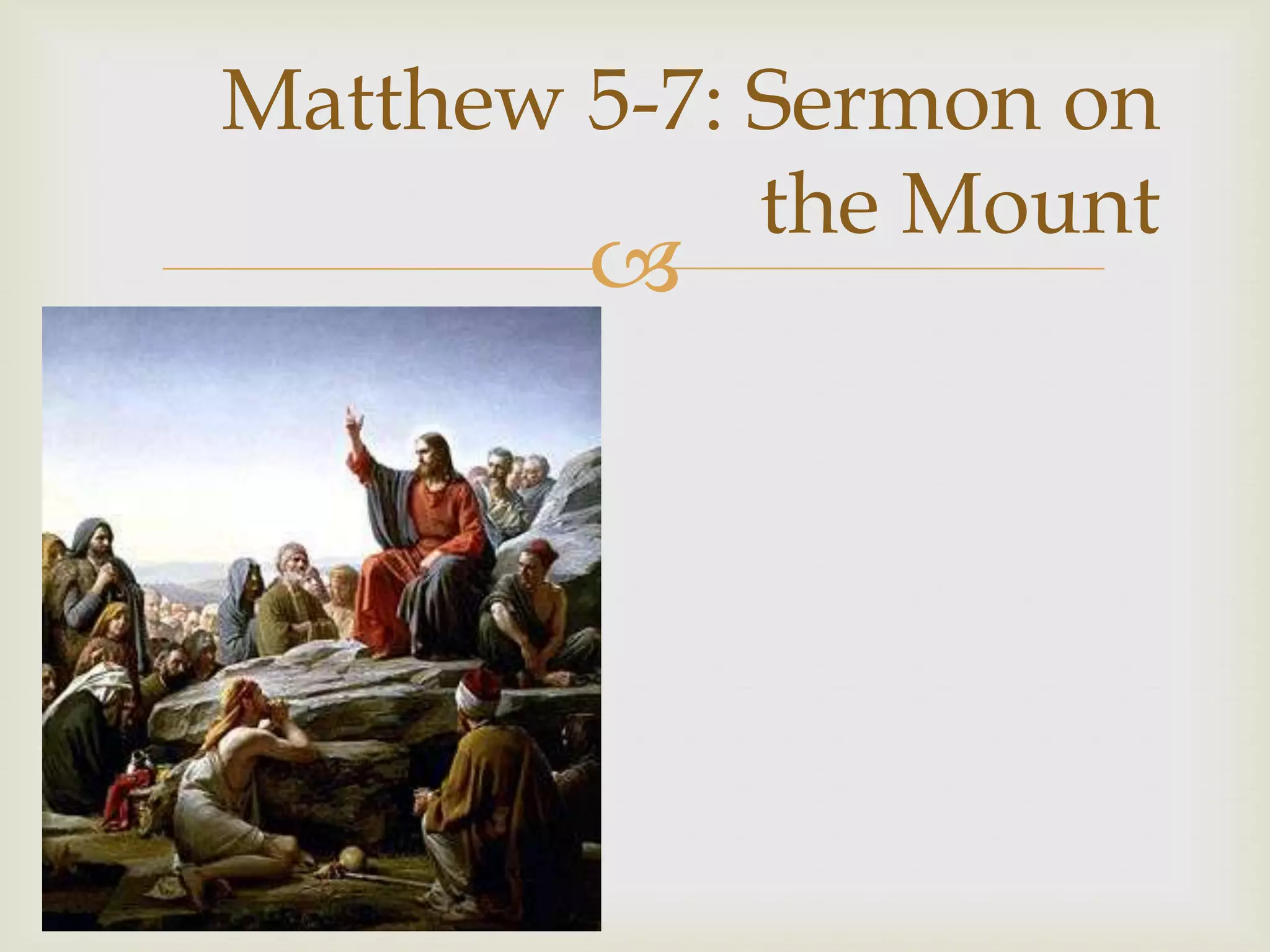 Matthew 5-7: Sermon on the Mount